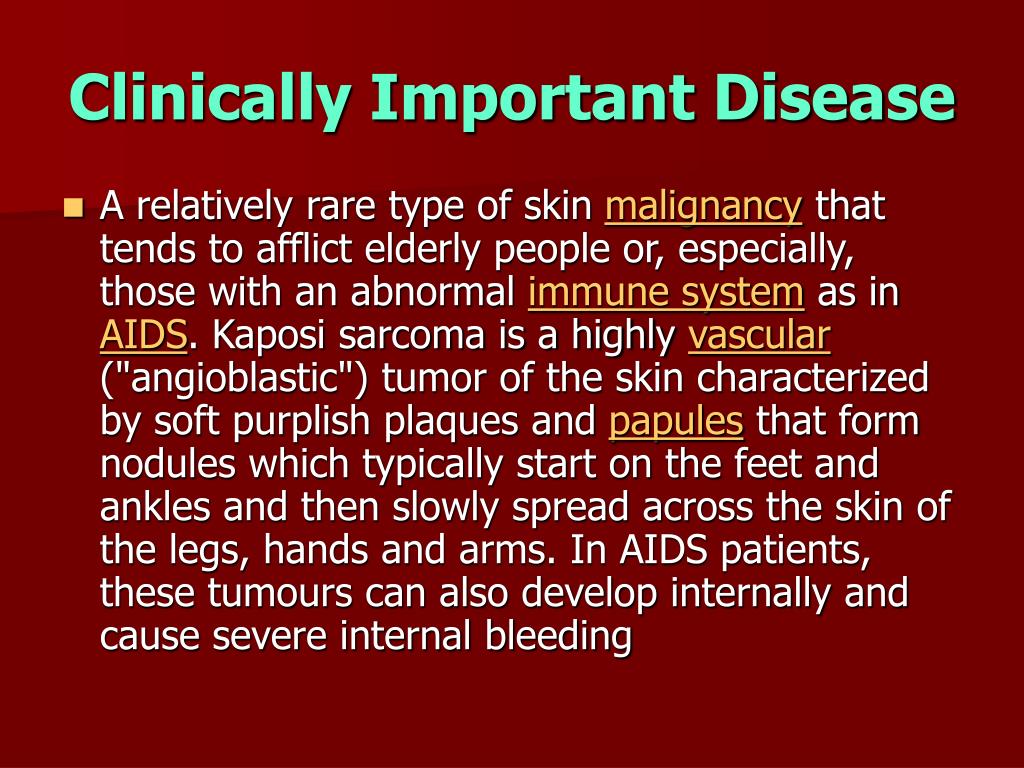 Clinically Important Disease

A relatively rare type of skin malignancy that tends to afflict elderly people or, especially, those with an abnormal immune system as in AIDS. Kaposi sarcoma is a highly vascular ("angioblastic") tumor of the skin characterized by soft purplish plaques and papules that form nodules which typically start on the feet and ankles and then slowly spread across the skin of the legs, hands and arms. In AIDS patients, these tumours can also develop internally and cause severe internal bleeding